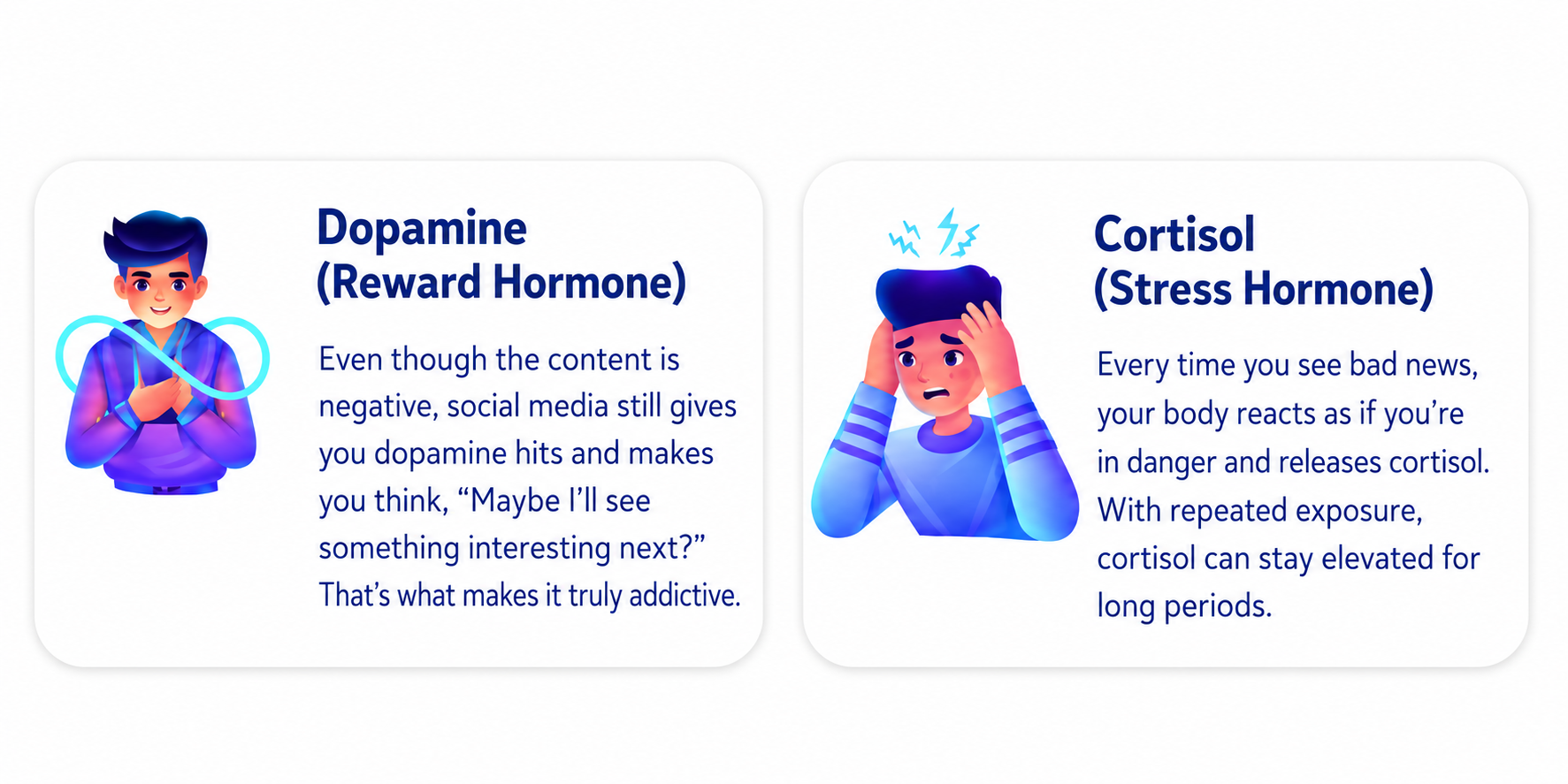 Dopamine
(Reward Hormone)

Even though the content is negative, social media still gives you dopamine hits and makes you think, “Maybe I’ll see something interesting next?” That’s what makes it truly addictive.

Cortisol
(Stress Hormone)

Every time you see bad news, your body reacts as if you’re in danger and releases cortisol. With repeated exposure, cortisol can stay elevated for long periods.